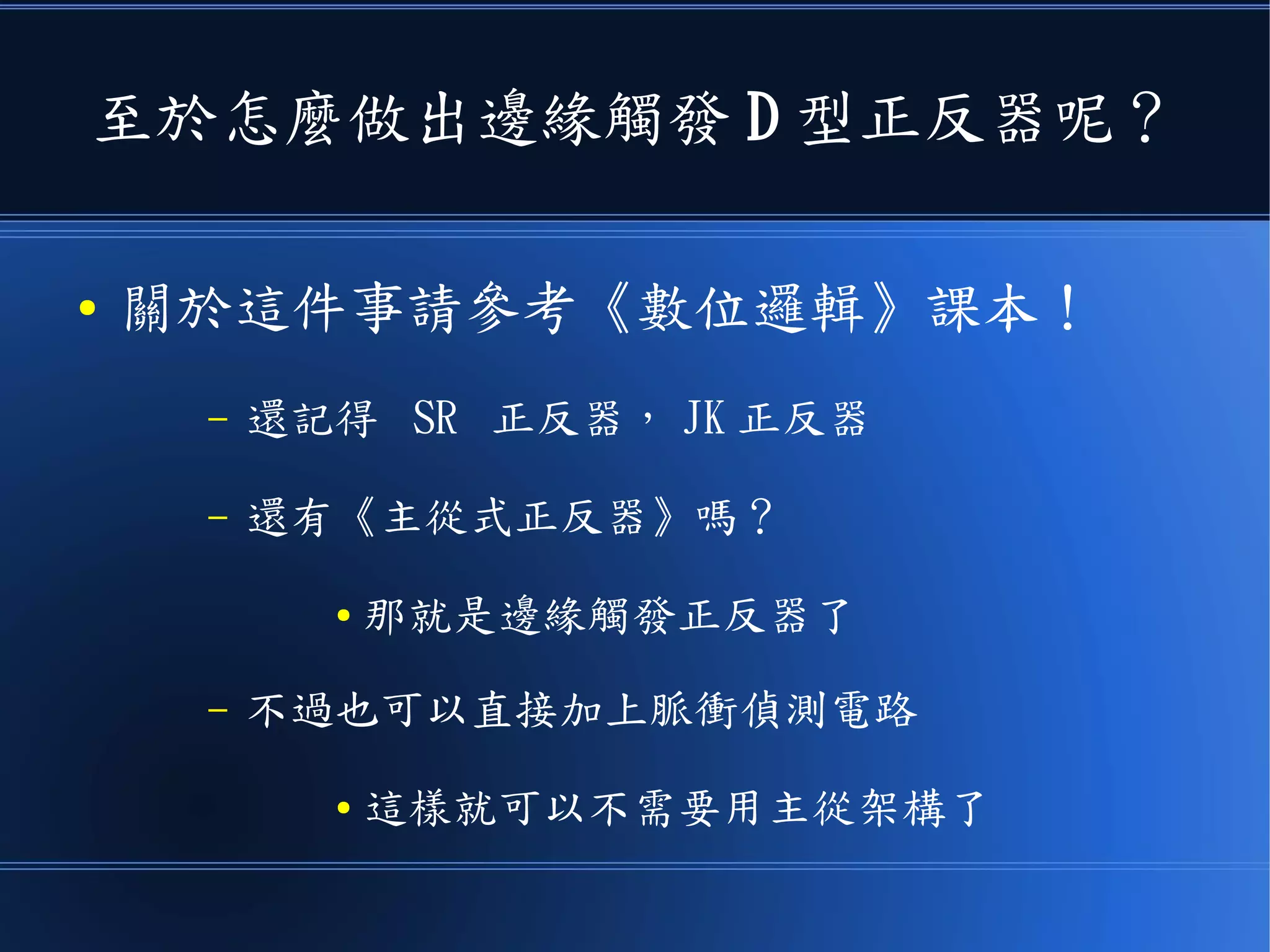 至於怎麼做出邊緣觸發 D 型正反器呢？

• 關於這件事請參考《數位邏輯》課本！

– 還記得 SR 正反器，JK 正反器

– 還有《主從式正反器》嗎？

• 那就是邊緣觸發正反器了

– 不過也可以直接加上脈衝偵測電路

• 這樣就可以不需要用主從架構了